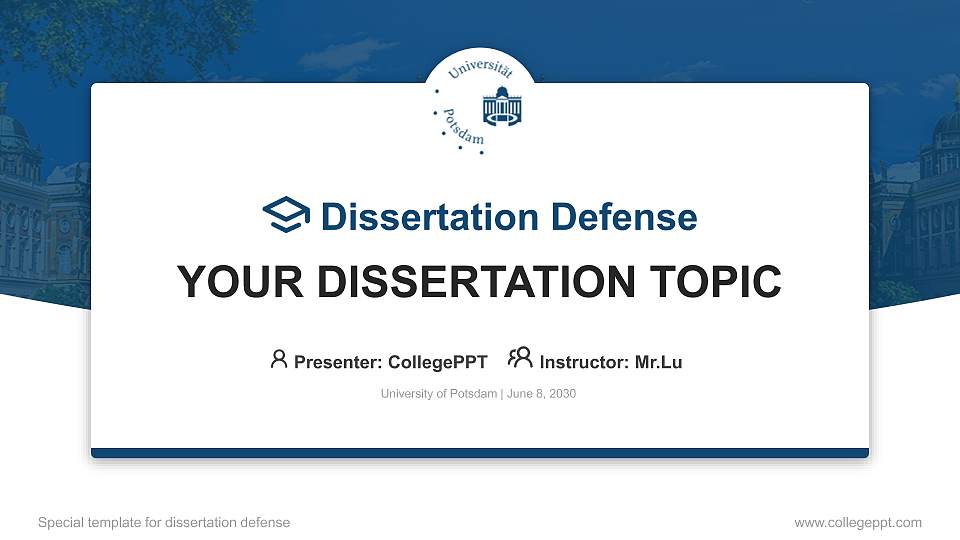 Universität Potsdam

Dissertation Defense

YOUR DISSERTATION TOPIC

Presenter: CollegePPT Instructor: Mr.Lu

University of Potsdam | June 8, 2030

Special template for dissertation defense

www.collegeppt.com